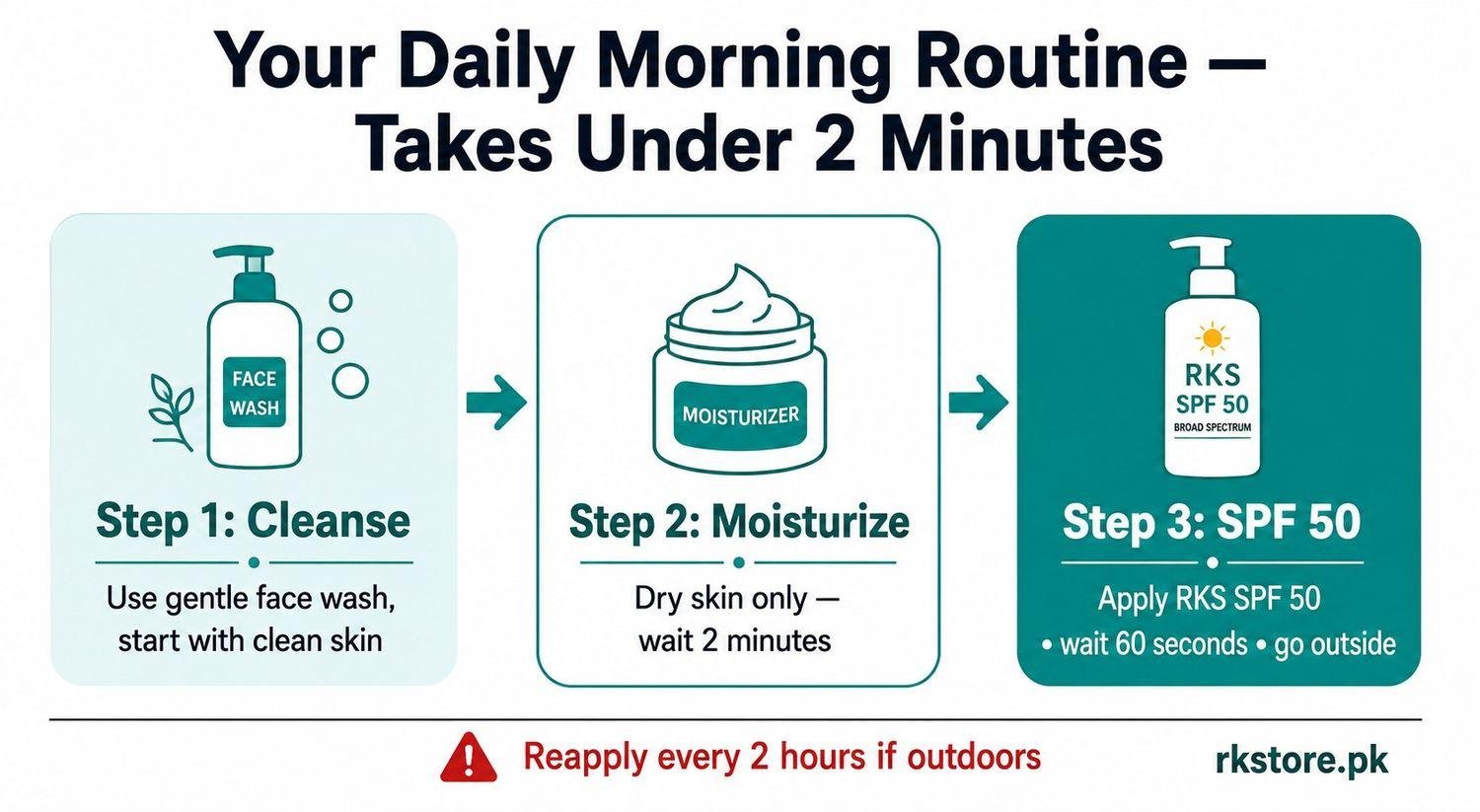 Your Daily Morning Routine — Takes Under 2 Minutes

FACE WASH

Step 1: Cleanse

Use gentle face wash, start with clean skin

MOISTURIZER

Step 2: Moisturize

Dry skin only — wait 2 minutes

RKS SPF 50 BROAD SPECTRUM

Step 3: SPF 50

Apply RKS SPF 50 • wait 60 seconds • go outside

Reapply every 2 hours if outdoors

rkstore.pk